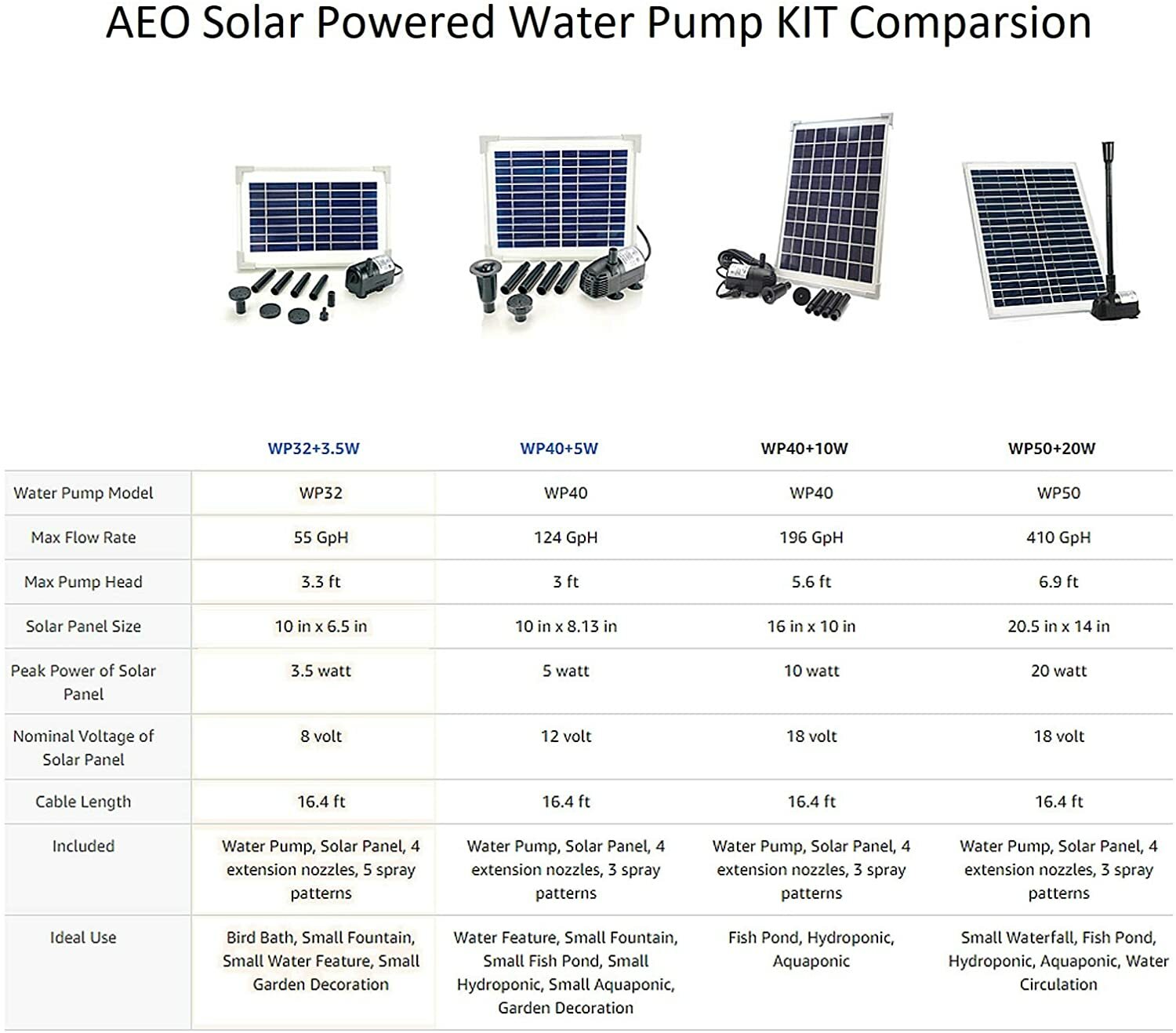 AEO Solar Powered Water Pump KIT Comparsion

| | WP32+3.5W | WP40+5W | WP40+10W | WP50+20W |
|---|---|---|---|---|
| Water Pump Model | WP32 | WP40 | WP40 | WP50 |
| Max Flow Rate | 55 GpH | 124 GpH | 196 GpH | 410 GpH |
| Max Pump Head | 3.3 ft | 3 ft | 5.6 ft | 6.9 ft |
| Solar Panel Size | 10 in x 6.5 in | 10 in x 8.13 in | 16 in x 10 in | 20.5 in x 14 in |
| Peak Power of Solar Panel | 3.5 watt | 5 watt | 10 watt | 20 watt |
| Nominal Voltage of Solar Panel | 8 volt | 12 volt | 18 volt | 18 volt |
| Cable Length | 16.4 ft | 16.4 ft | 16.4 ft | 16.4 ft |
| Included | Water Pump, Solar Panel, 4 extension nozzles, 5 spray patterns | Water Pump, Solar Panel, 4 extension nozzles, 3 spray patterns | Water Pump, Solar Panel, 4 extension nozzles, 3 spray patterns | Water Pump, Solar Panel, 4 extension nozzles, 3 spray patterns |
| Ideal Use | Bird Bath, Small Fountain, Small Water Feature, Small Garden Decoration | Water Feature, Small Fountain, Small Fish Pond, Small Hydroponic, Small Aquaponic, Garden Decoration | Fish Pond, Hydroponic, Aquaponic | Small Waterfall, Fish Pond, Hydroponic, Aquaponic, Water Circulation |